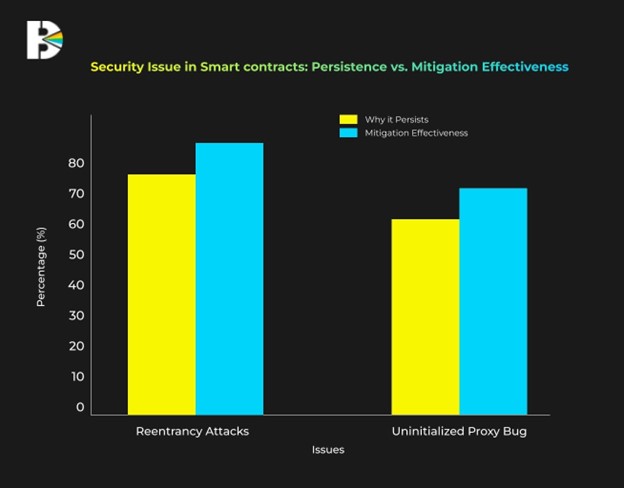 Security Issue in Smart contracts: Persistence vs. Mitigation Effectiveness

Why it Persists
Mitigation Effectiveness

Percentage (%)

80
70
60
50
40
30
20
10
0

Reentrancy Attacks
Uninitialized Proxy Bug

Issues